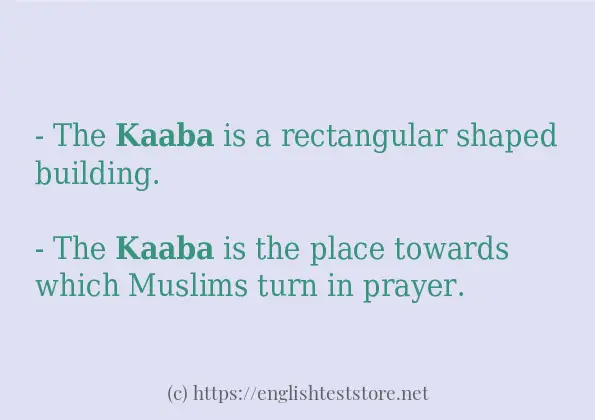 - The Kaaba is a rectangular shaped building.

- The Kaaba is the place towards which Muslims turn in prayer.

(c) https://englishteststore.net